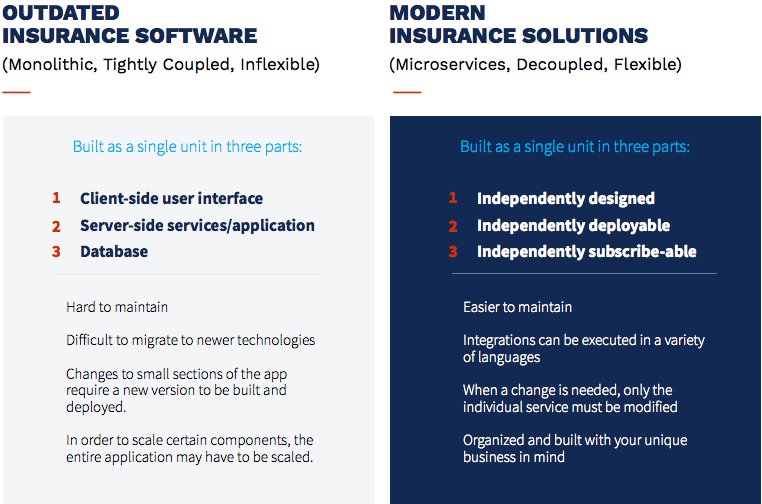 OUTDATED
INSURANCE SOFTWARE
(Monolithic, Tightly Coupled, Inflexible)

Built as a single unit in three parts:

1 Client-side user interface
2 Server-side services/application
3 Database

Hard to maintain

Difficult to migrate to newer technologies

Changes to small sections of the app require a new version to be built and deployed.

In order to scale certain components, the entire application may have to be scaled.

MODERN
INSURANCE SOLUTIONS
(Microservices, Decoupled, Flexible)

Built as a single unit in three parts:

1 Independently designed
2 Independently deployable
3 Independently subscribe-able

Easier to maintain

Integrations can be executed in a variety of languages

When a change is needed, only the individual service must be modified

Organized and built with your unique business in mind